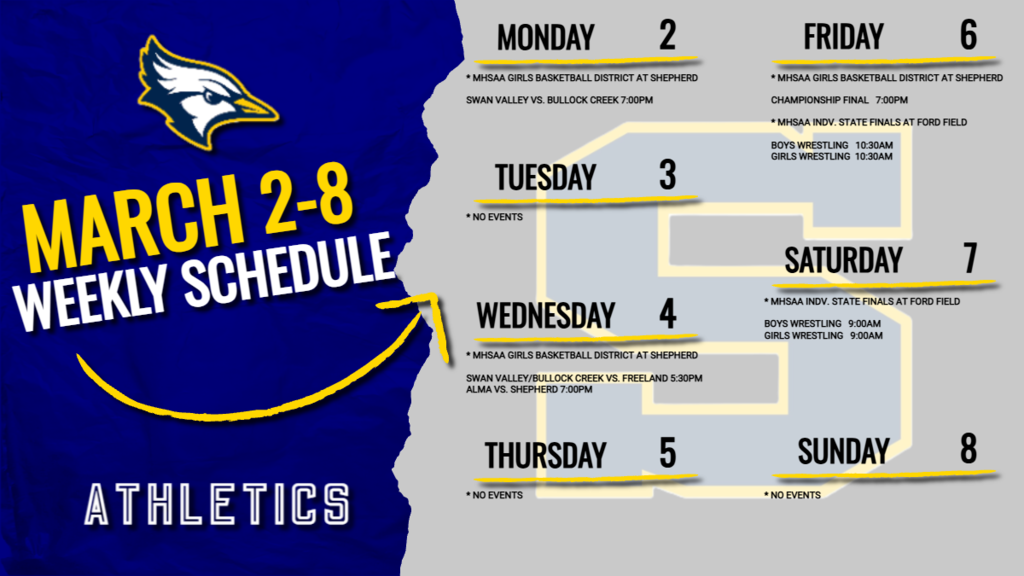 MARCH 2-8
WEEKLY SCHEDULE

ATHLETICS

MONDAY 2

* MHSAA GIRLS BASKETBALL DISTRICT AT SHEPHERD

SWAN VALLEY VS. BULLOCK CREEK 7:00PM

TUESDAY 3

* NO EVENTS

WEDNESDAY 4

* MHSAA GIRLS BASKETBALL DISTRICT AT SHEPHERD

SWAN VALLEY/BULLOCK CREEK VS. FREELAND 5:30PM
ALMA VS. SHEPHERD 7:00PM

THURSDAY 5

* NO EVENTS

FRIDAY 6

* MHSAA GIRLS BASKETBALL DISTRICT AT SHEPHERD

CHAMPIONSHIP FINAL 7:00PM

* MHSAA INDV. STATE FINALS AT FORD FIELD

BOYS WRESTLING 10:30AM
GIRLS WRESTLING 10:30AM

SATURDAY 7

* MHSAA INDV. STATE FINALS AT FORD FIELD

BOYS WRESTLING 9:00AM
GIRLS WRESTLING 9:00AM

SUNDAY 8

* NO EVENTS